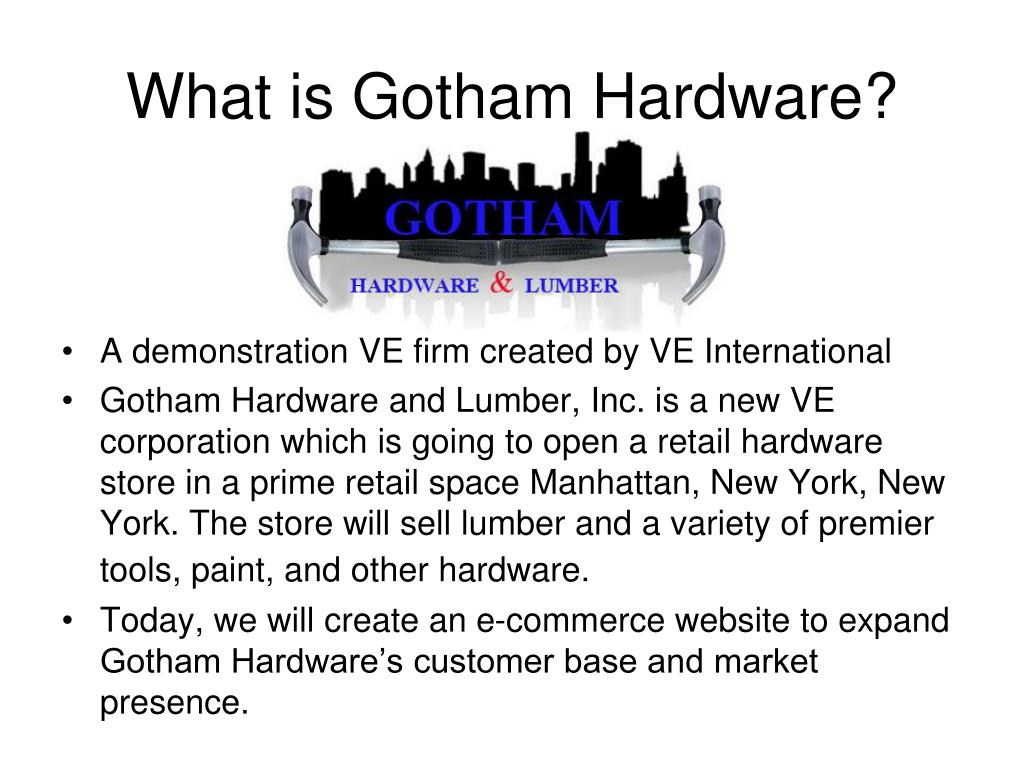 What is Gotham Hardware?

GOTHAM
HARDWARE & LUMBER

• A demonstration VE firm created by VE International
• Gotham Hardware and Lumber, Inc. is a new VE corporation which is going to open a retail hardware store in a prime retail space Manhattan, New York, New York. The store will sell lumber and a variety of premier tools, paint, and other hardware.
• Today, we will create an e-commerce website to expand Gotham Hardware’s customer base and market presence.